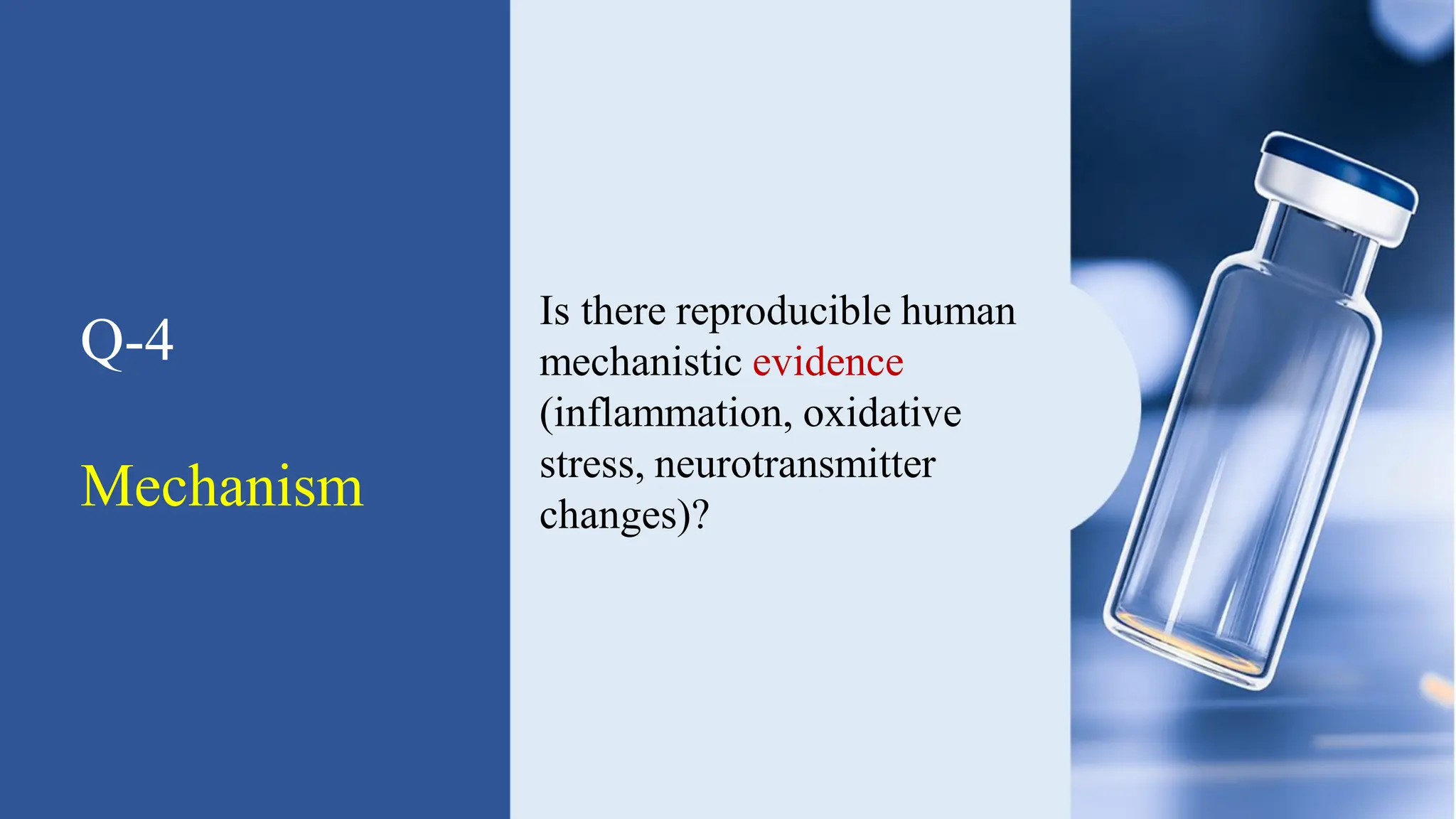 Q-4

Mechanism

Is there reproducible human mechanistic evidence (inflammation, oxidative stress, neurotransmitter changes)?